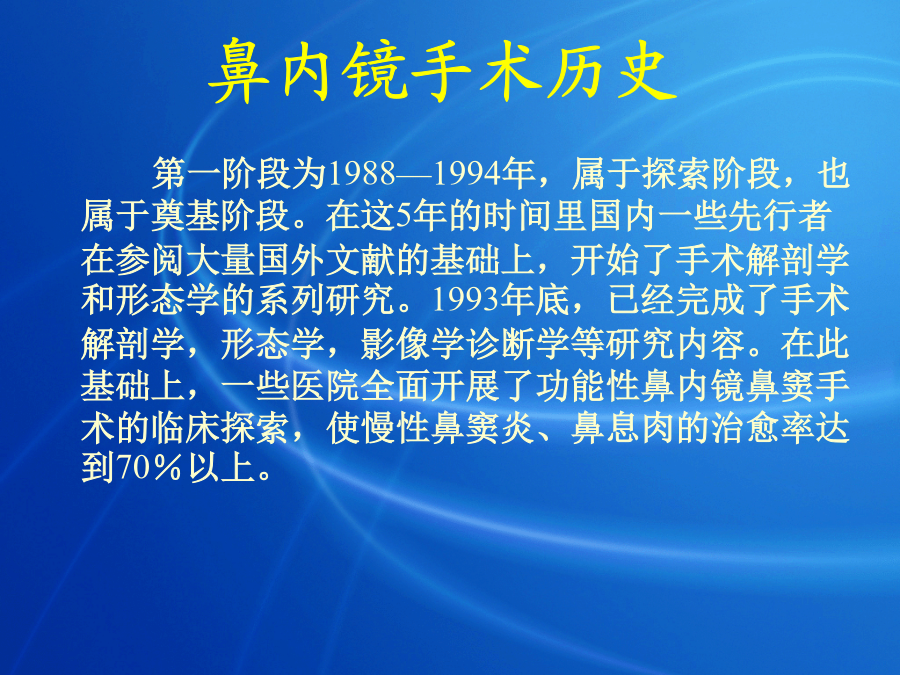 鼻内镜手术历史

第一阶段为1988—1994年，属于探索阶段，也属于奠基阶段。在这5年的时间里国内一些先行者在参阅大量国外文献的基础上，开始了手术解剖学和形态学的系列研究。1993年底，已经完成了手术解剖学，形态学，影像学诊断学等研究内容。在此基础上，一些医院全面开展了功能性鼻内镜鼻窦手术的临床探索，使慢性鼻窦炎、鼻息肉的治愈率达到70％以上。